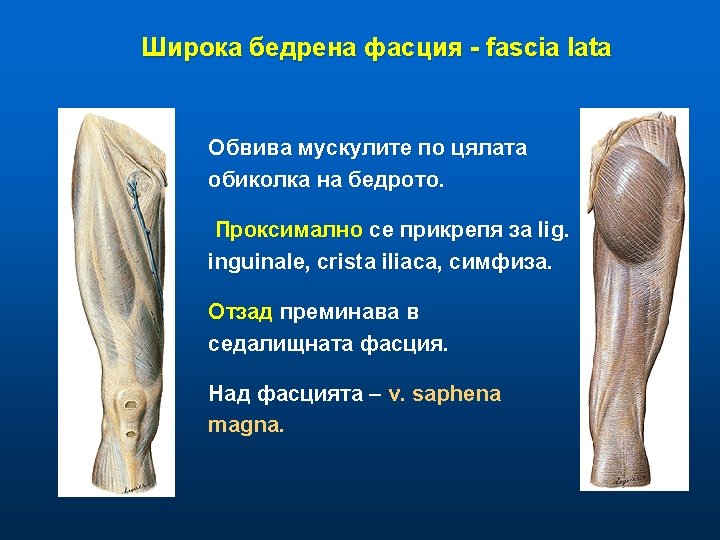 Широка бедрена фасция - fascia lata

Обвива мускулите по цялата обиколка на бедрото.

Проксимално се прикрепя за lig. inguinale, crista iliaca, симфиза.

Отзад преминава в седалищната фасция.

Над фасцията – v. saphena magna.